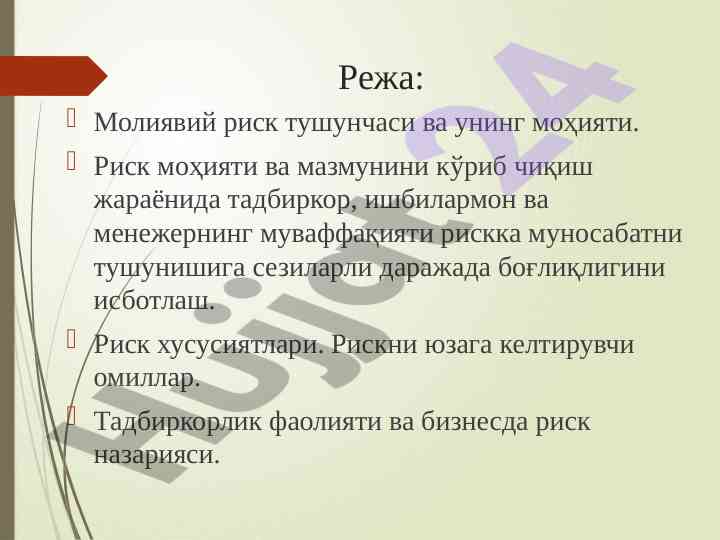 Режа:

Молиявий риск тушунчаси ва унинг моҳияти.

Риск моҳияти ва мазмунини кўриб чиқиш жараёнида тадбиркор, ишбилармон ва менежернинг муваффақияти рискка муносабатни тушунишига сезиларли даражада боғлиқлигини исботлаш.

Риск хусусиятлари. Рискни юзага келтирувчи омиллар.

Тадбиркорлик фаолияти ва бизнесда риск назарияси.

Hujjat24